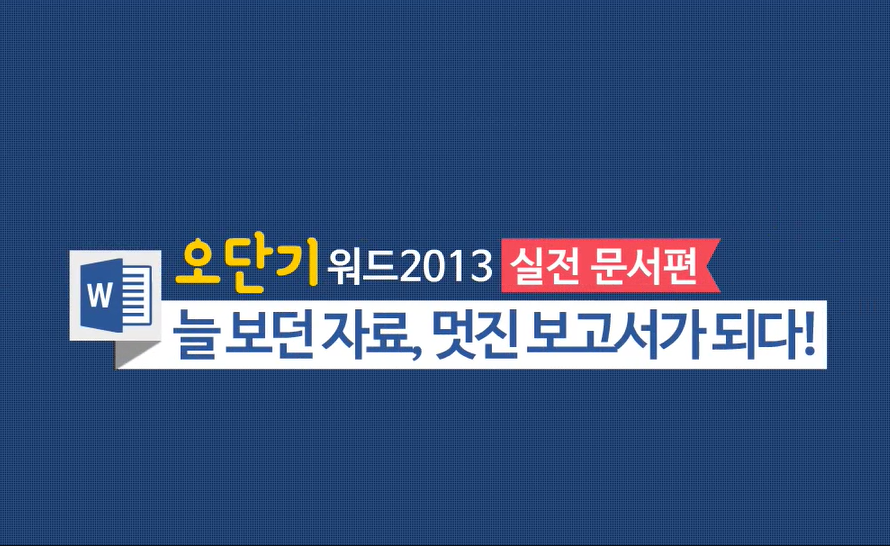 W

오단기 워드2013 실전 문서편

늘 보던 자료, 멋진 보고서가 되다!